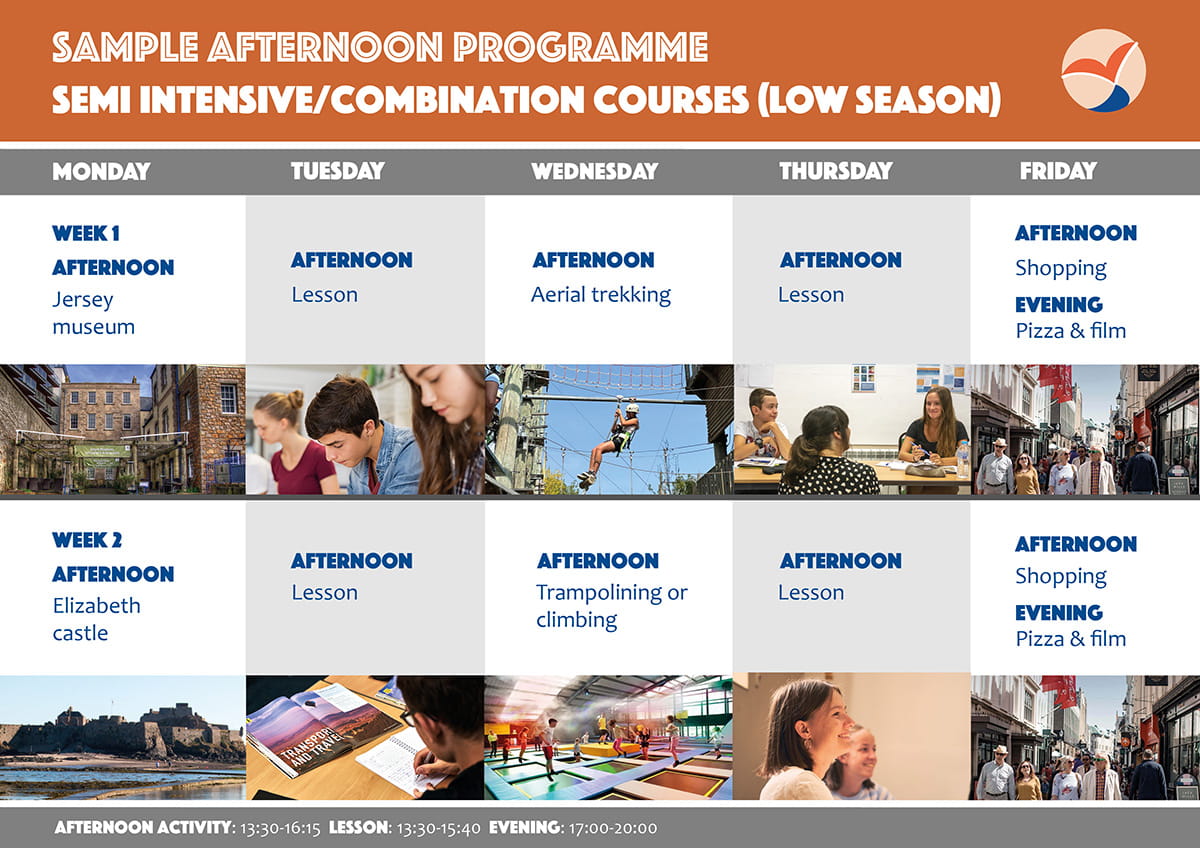 SAMPLE AFTERNOON PROGRAMME
SEMI INTENSIVE/COMBINATION COURSES (LOW SEASON)

| MONDAY | TUESDAY | WEDNESDAY | THURSDAY | FRIDAY |
|---|---|---|---|---|
| WEEK 1 AFTERNOON Jersey museum | AFTERNOON Lesson | AFTERNOON Aerial trekking | AFTERNOON Lesson | AFTERNOON Shopping EVENING Pizza & film |
| WEEK 2 AFTERNOON Elizabeth castle | AFTERNOON Lesson | AFTERNOON Trampolining or climbing | AFTERNOON Lesson | AFTERNOON Shopping EVENING Pizza & film |

TRANSPORT AND TRAVEL

AFTERNOON ACTIVITY: 13:30-16:15 LESSON: 13:30-15:40 EVENING: 17:00-20:00